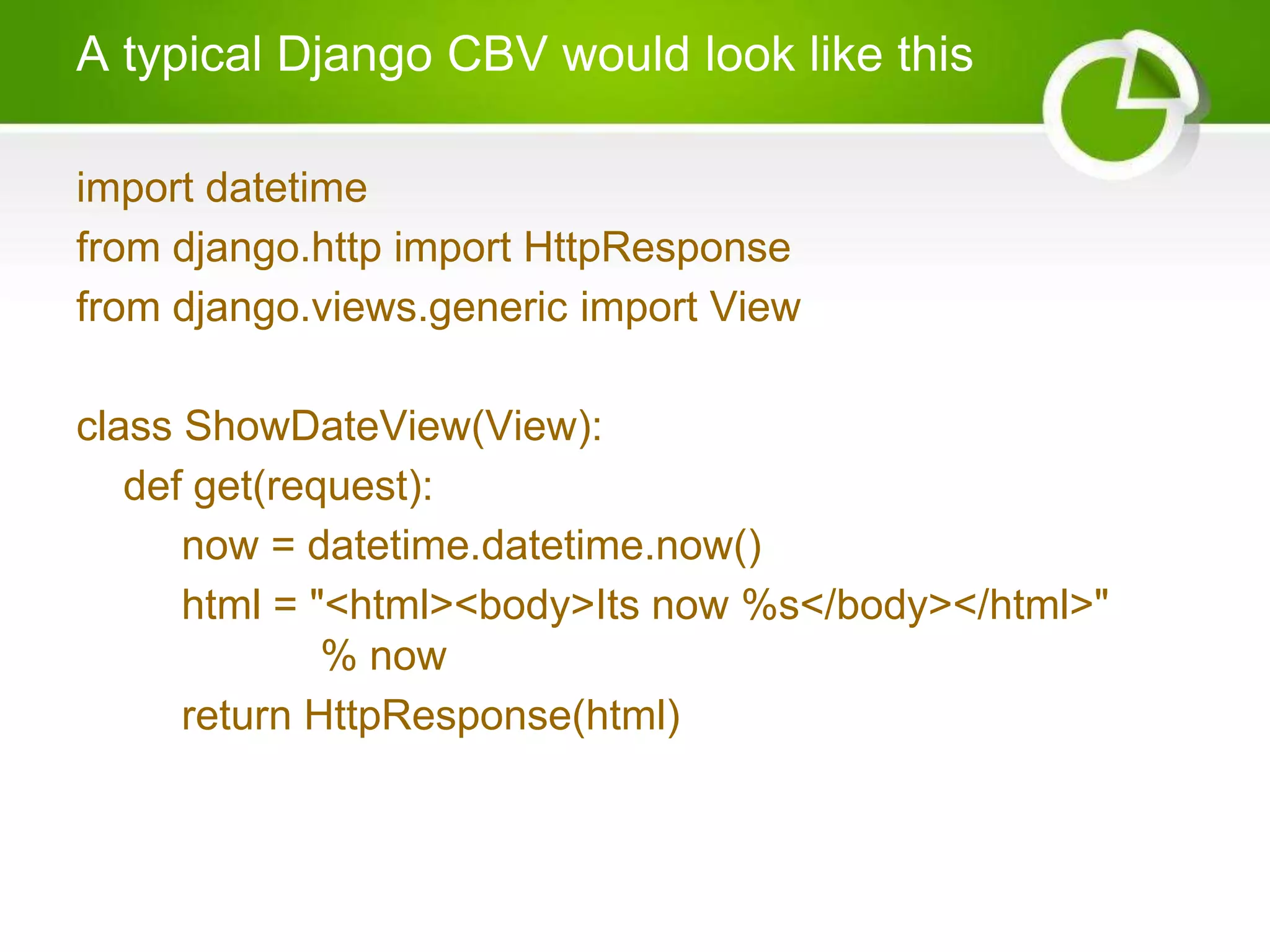 A typical Django CBV would look like this

import datetime
from django.http import HttpResponse
from django.views.generic import View

class ShowDateView(View):
    def get(request):
        now = datetime.datetime.now()
        html = "<html><body>Its now %s</body></html>"
                % now
        return HttpResponse(html)